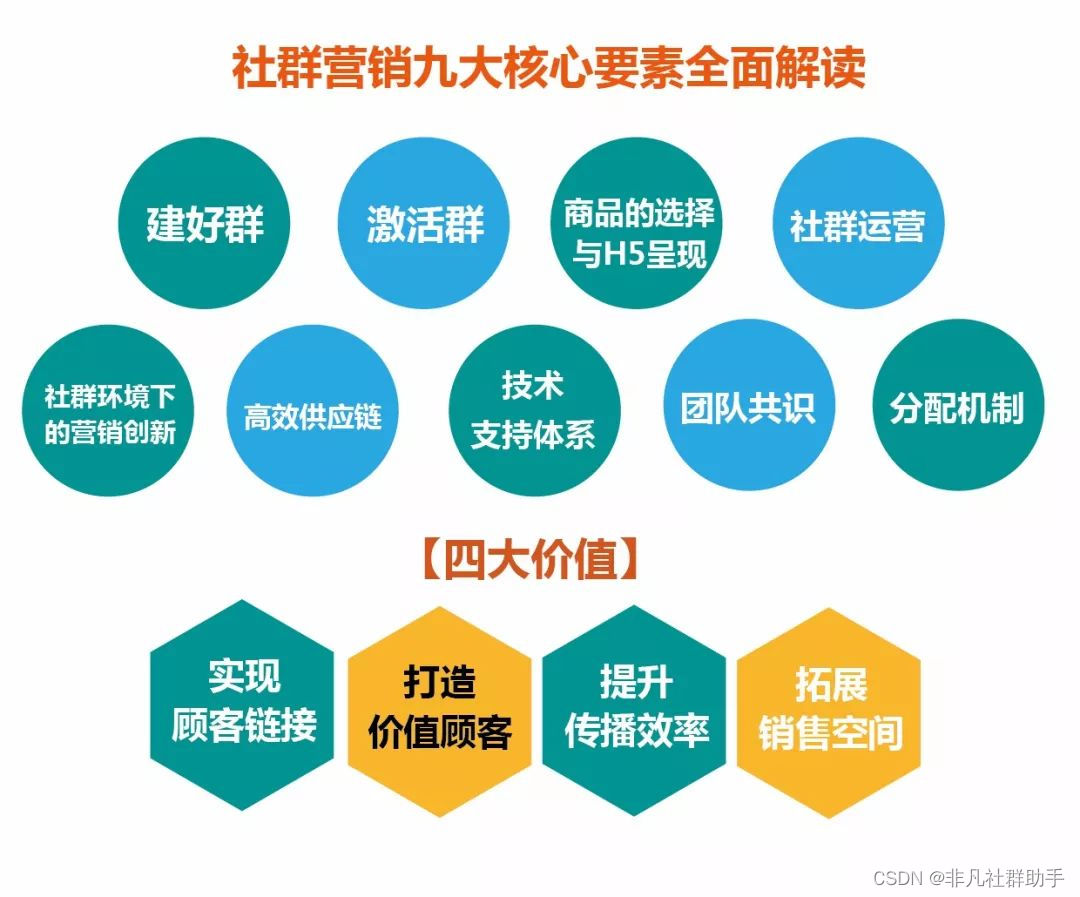 社群营销九大核心要素全面解读

建好群

激活群

商品的选择与H5呈现

社群运营

社群环境下的营销创新

高效供应链

技术支持体系

团队共识

分配机制

【四大价值】

实现顾客链接

打造价值顾客

提升传播效率

拓展销售空间

CSDN @非凡社群助手